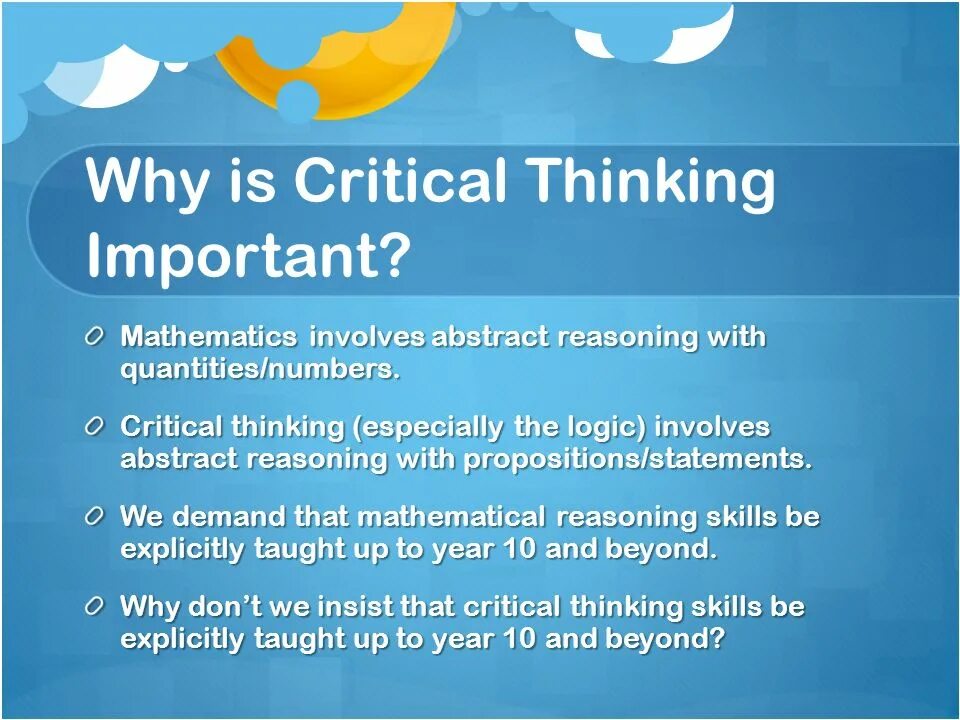 Why is Critical Thinking Important?

Mathematics involves abstract reasoning with quantities/numbers.

Critical thinking (especially the logic) involves abstract reasoning with propositions/statements.

We demand that mathematical reasoning skills be explicitly taught up to year 10 and beyond.

Why don't we insist that critical thinking skills be explicitly taught up to year 10 and beyond?